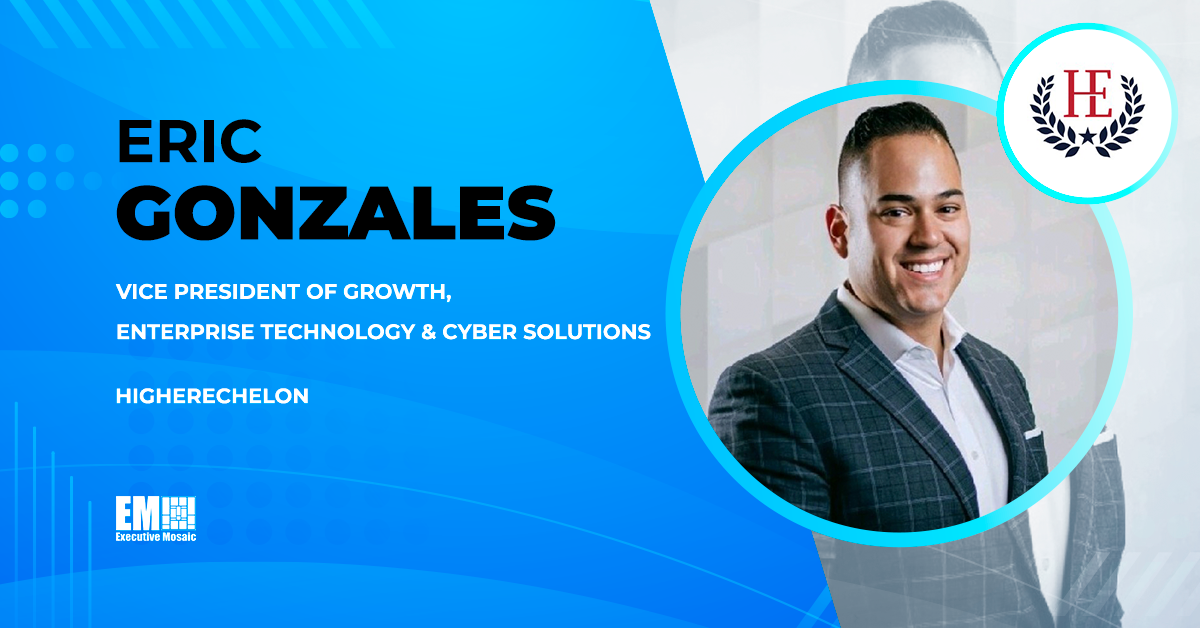 ERIC
GONZALES

VICE PRESIDENT OF GROWTH,
ENTERPRISE TECHNOLOGY & CYBER SOLUTIONS

HIGHERECHELON

EM
Executive Mosaic

HE